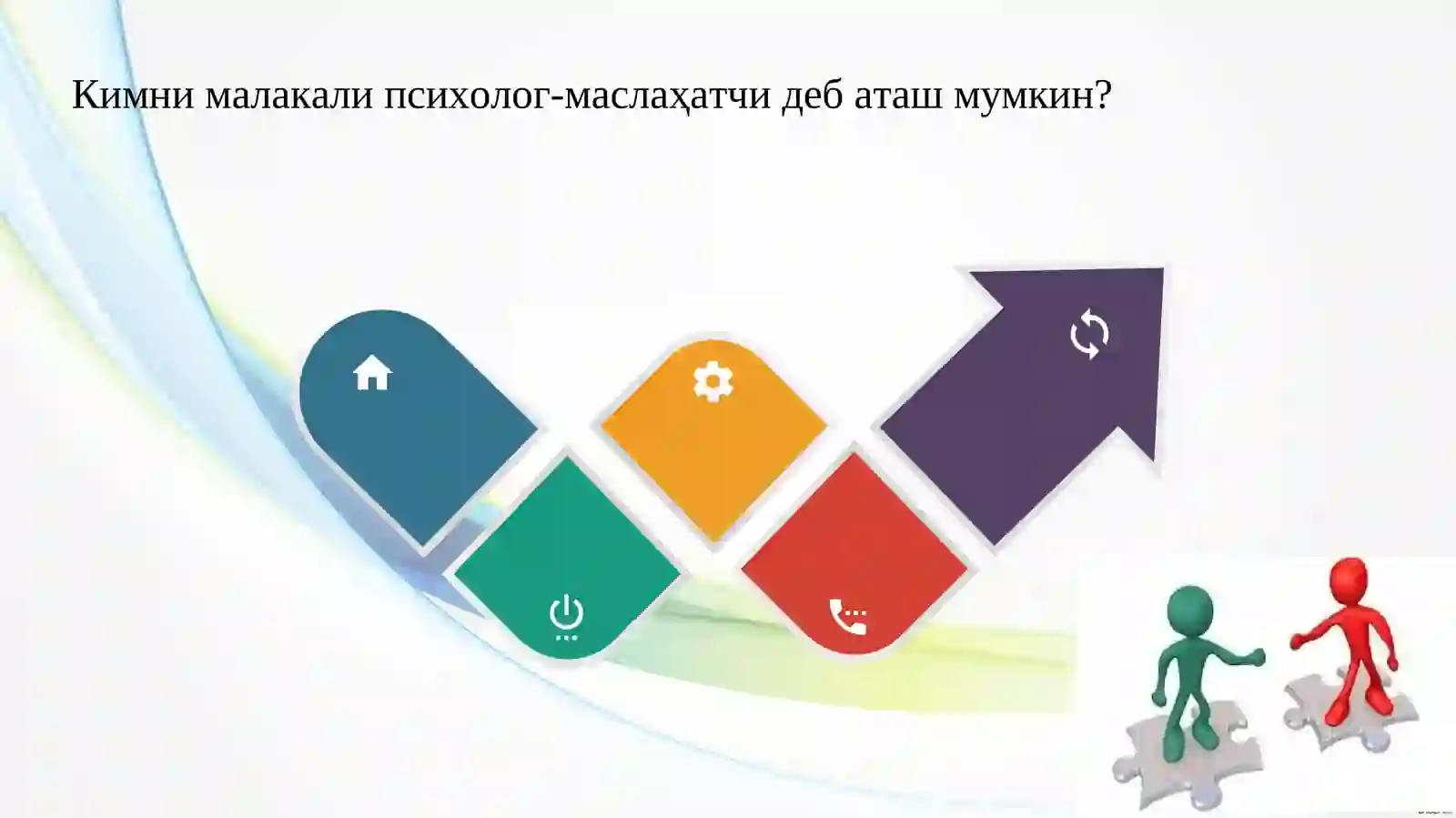 Кимни малакали психолог-маслаҳатчи деб аташ мумкин?